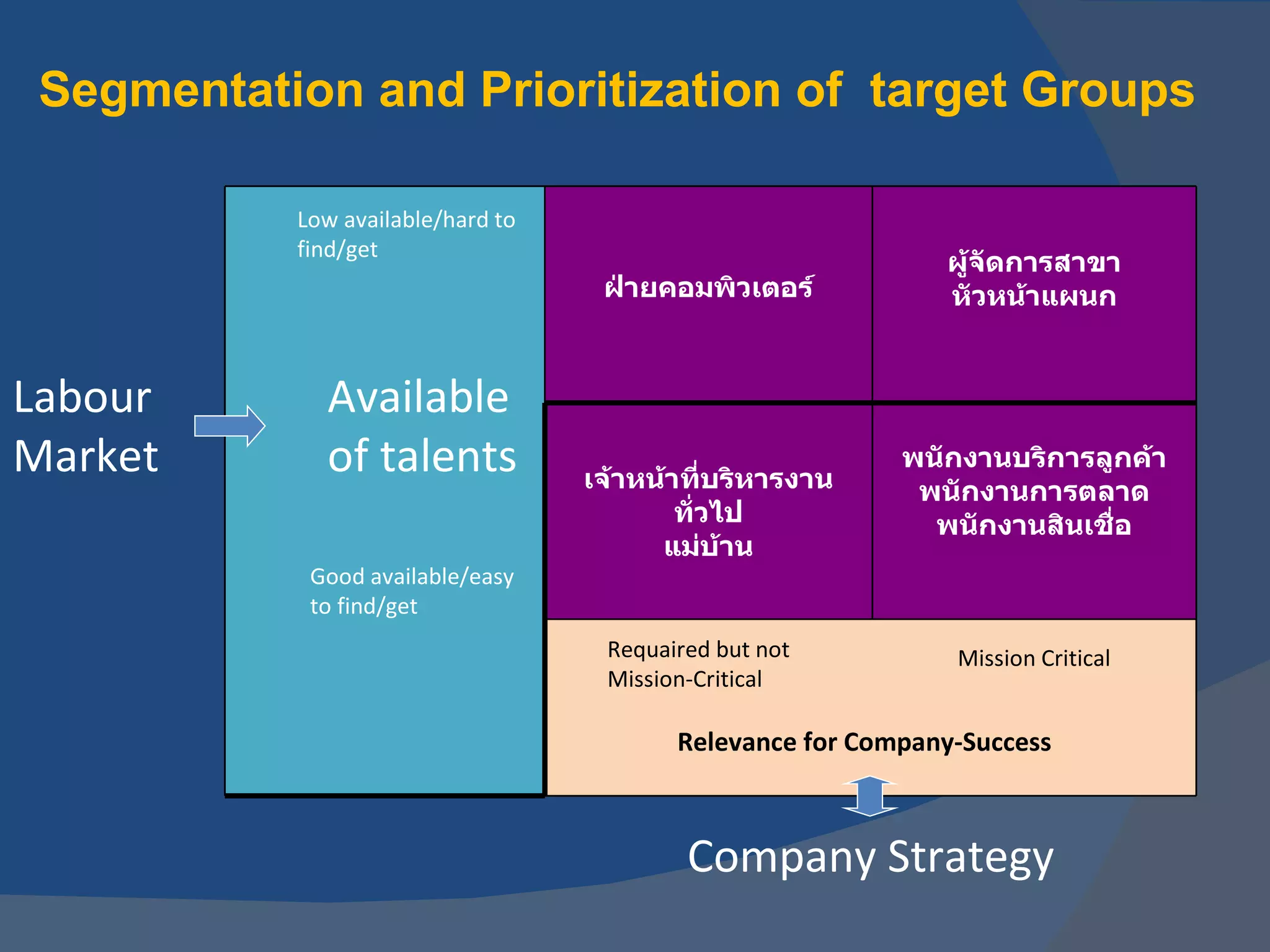 Segmentation and Prioritization of target Groups

Labour Market

Low available/hard to find/get

Available of talents

Good available/easy to find/get

ฝ่ายคอมพิวเตอร์

ผู้จัดการสาขา
หัวหน้าแผนก

เจ้าหน้าที่บริหารงานทั่วไป
แม่บ้าน

พนักงานบริการลูกค้า
พนักงานการตลาด
พนักงานสินเชื่อ

Requaired but not Mission-Critical

Mission Critical

Relevance for Company-Success

Company Strategy